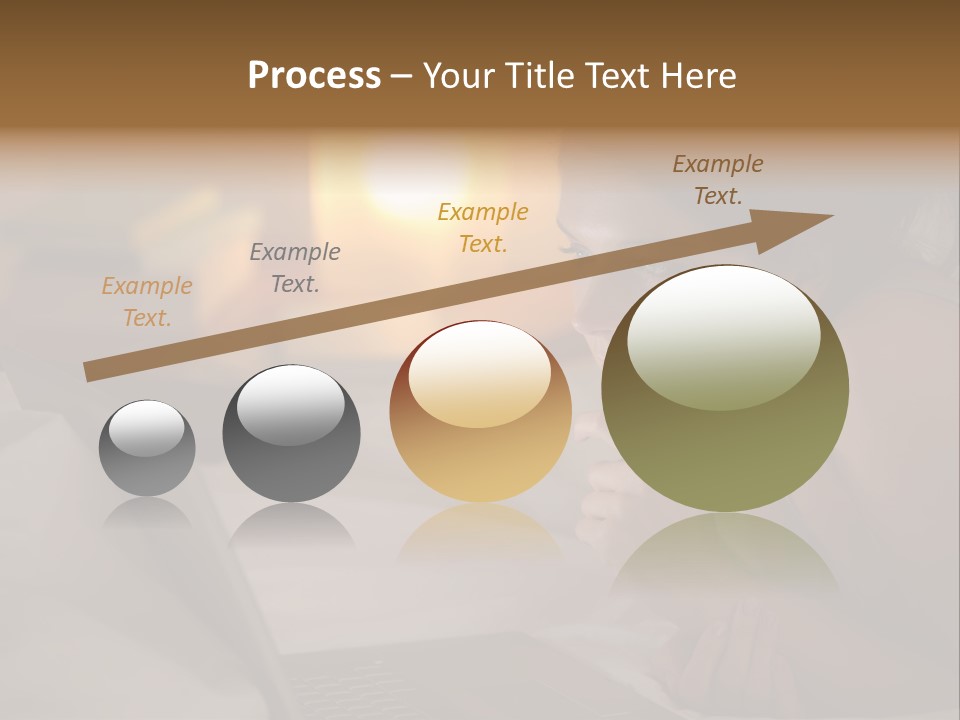 Process – Your Title Text Here

Example Text.

Example Text.

Example Text.

Example Text.